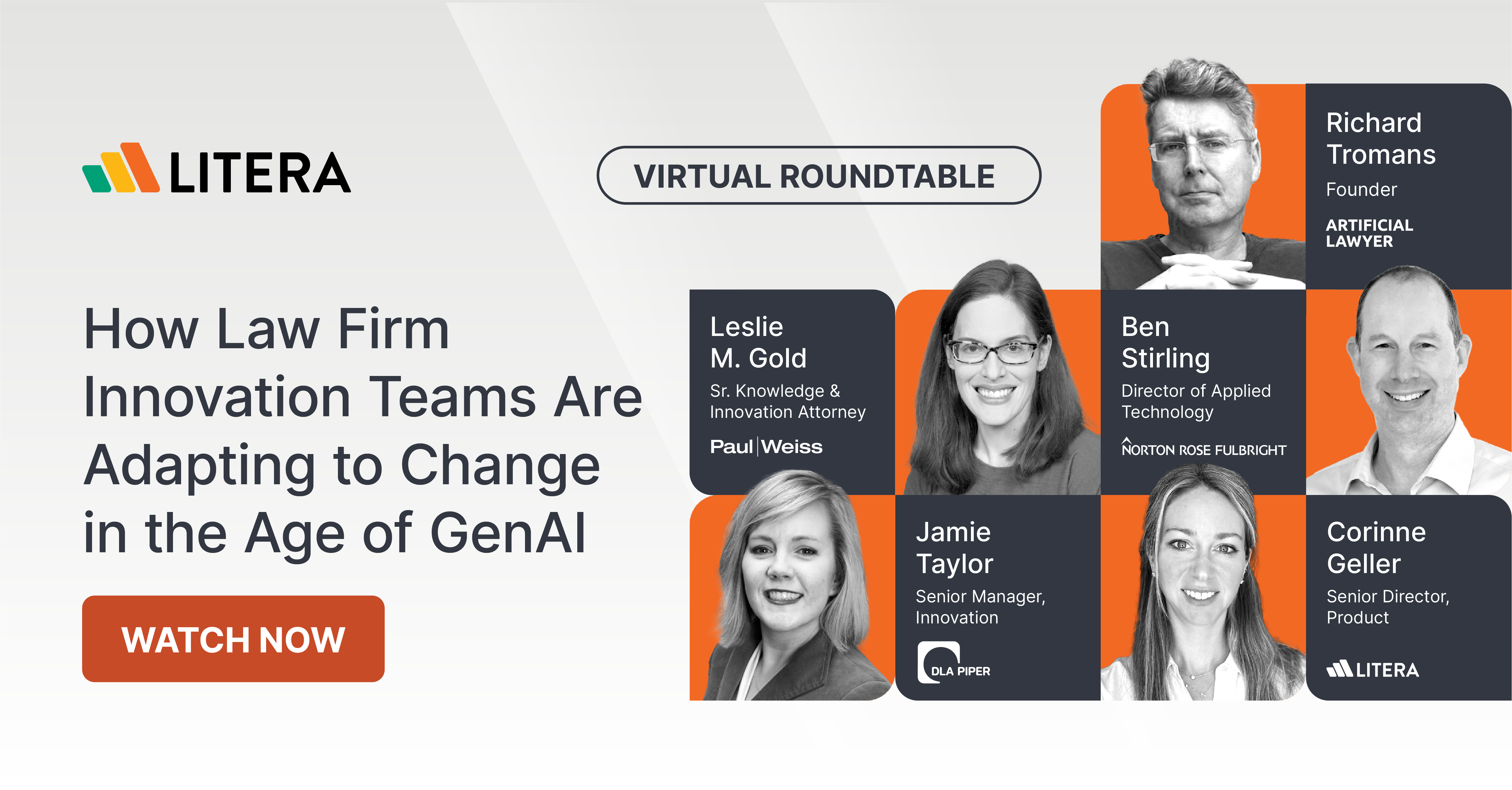 LITERA

VIRTUAL ROUNDTABLE

How Law Firm Innovation Teams Are Adapting to Change in the Age of GenAI

WATCH NOW

Richard Tromans
Founder
ARTIFICIAL LAWYER

Leslie M. Gold
Sr. Knowledge & Innovation Attorney
Paul | Weiss

Ben Stirling
Director of Applied Technology
NORTON ROSE FULBRIGHT

Jamie Taylor
Senior Manager, Innovation
DLA PIPER

Corinne Geller
Senior Director, Product
LITERA